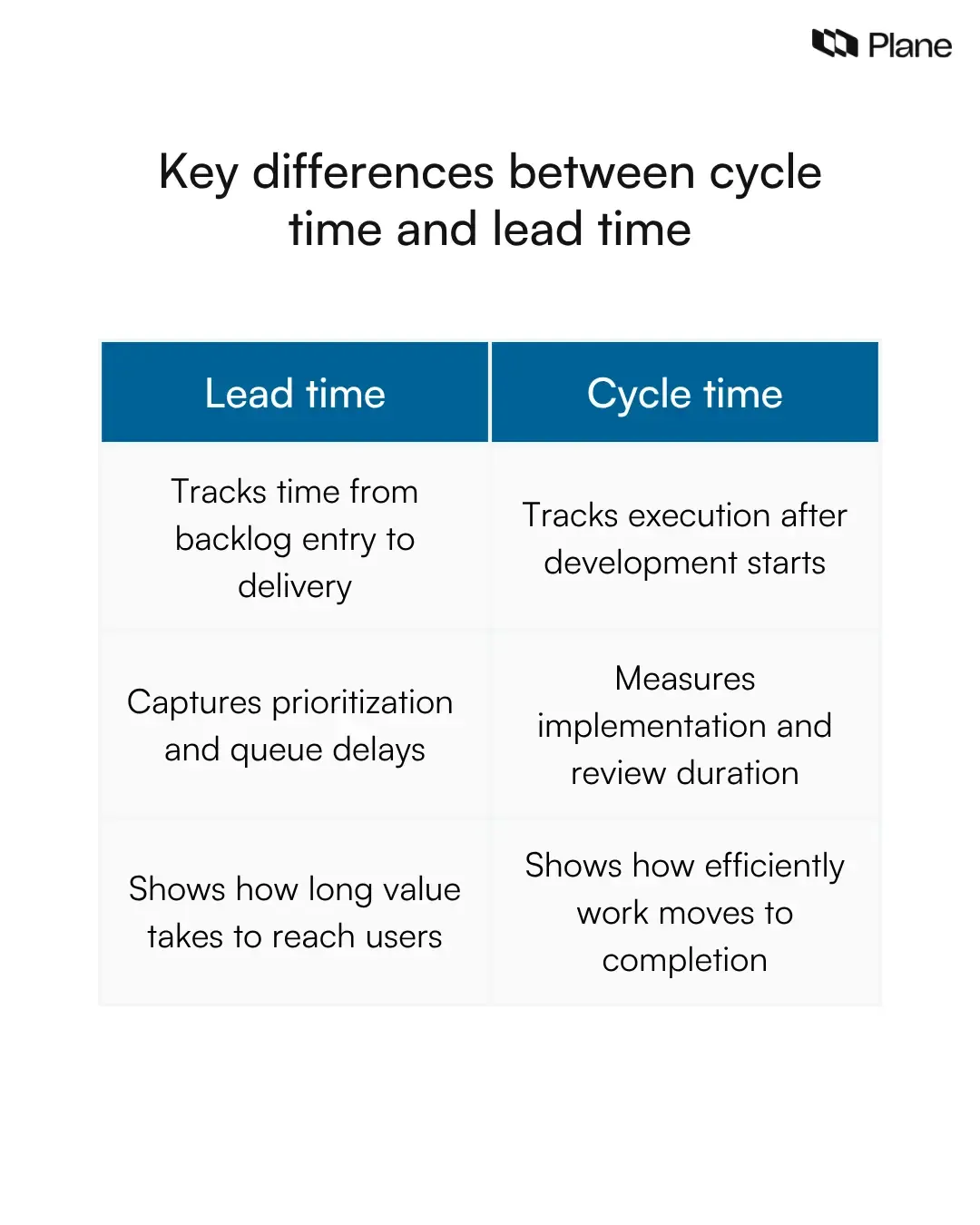 Plane

Key differences between cycle time and lead time

| Lead time | Cycle time |
|---|---|
| Tracks time from backlog entry to delivery | Tracks execution after development starts |
| Captures prioritization and queue delays | Measures implementation and review duration |
| Shows how long value takes to reach users | Shows how efficiently work moves to completion |